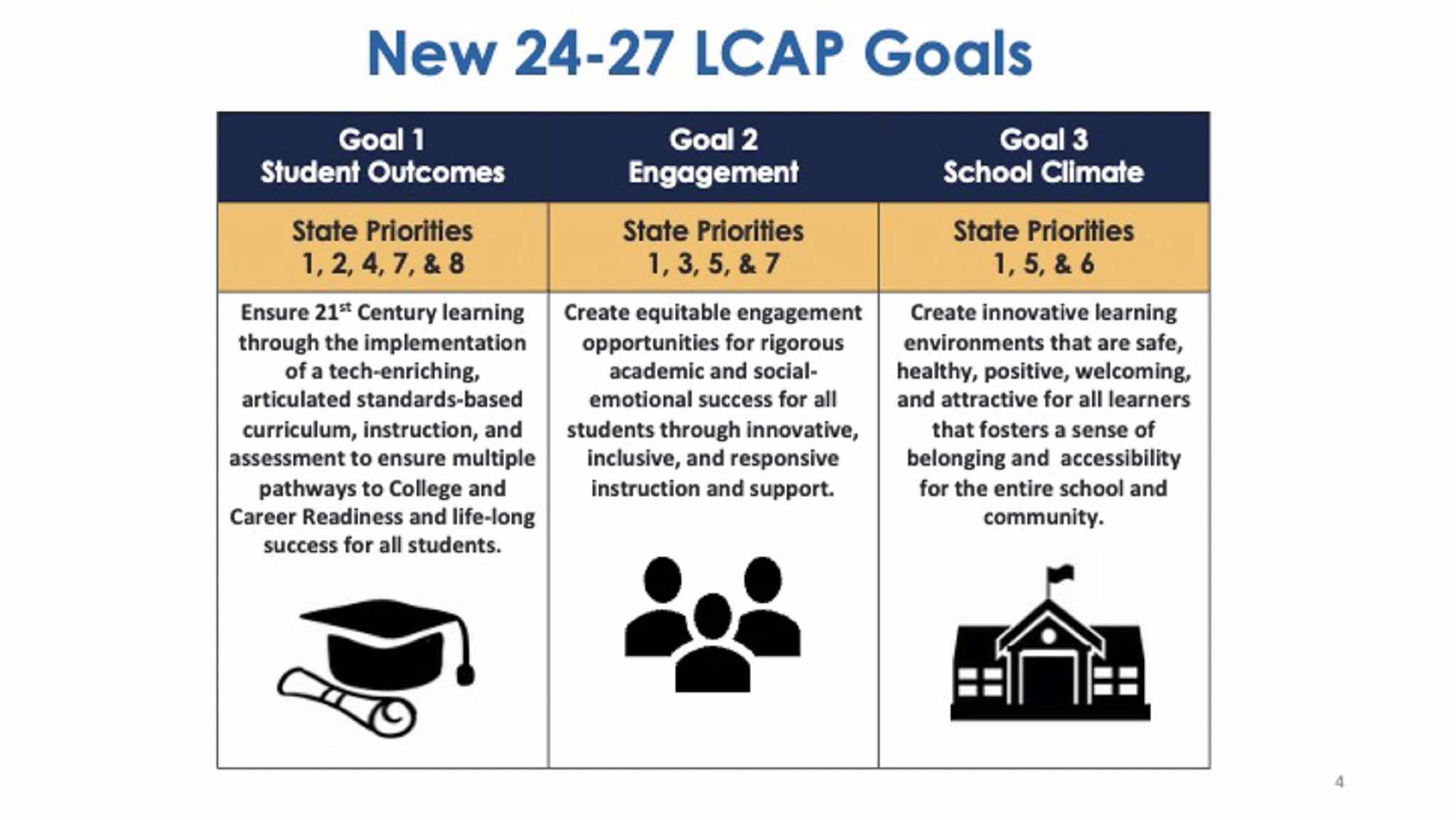 New 24-27 LCAP Goals

| Goal 1 Student Outcomes | Goal 2 Engagement | Goal 3 School Climate |
|---|---|---|
| State Priorities 1, 2, 4, 7, & 8 | State Priorities 1, 3, 5, & 7 | State Priorities 1, 5, & 6 |
| Ensure 21$^{st}$ Century learning through the implementation of a tech-enriching, articulated standards-based curriculum, instruction, and assessment to ensure multiple pathways to College and Career Readiness and life-long success for all students. | Create equitable engagement opportunities for rigorous academic and social-emotional success for all students through innovative, inclusive, and responsive instruction and support. | Create innovative learning environments that are safe, healthy, positive, welcoming, and attractive for all learners that fosters a sense of belonging and accessibility for the entire school and community. |

4